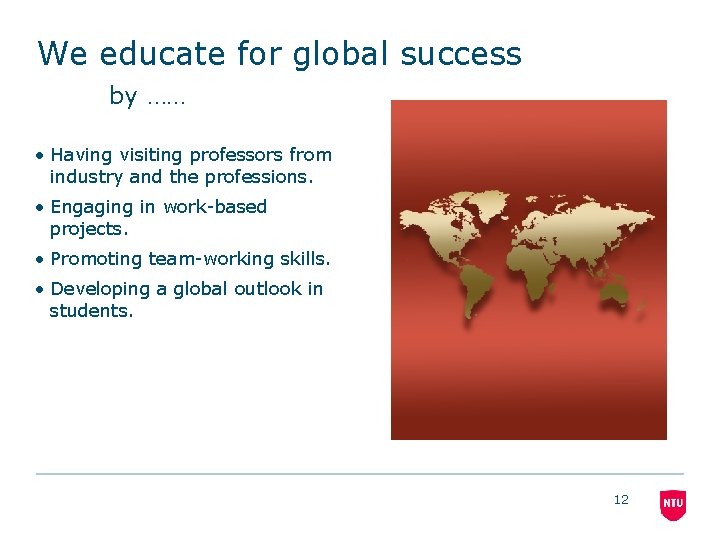 We educate for global success

by ……

• Having visiting professors from industry and the professions.

• Engaging in work-based projects.

• Promoting team-working skills.

• Developing a global outlook in students.

12

NTU